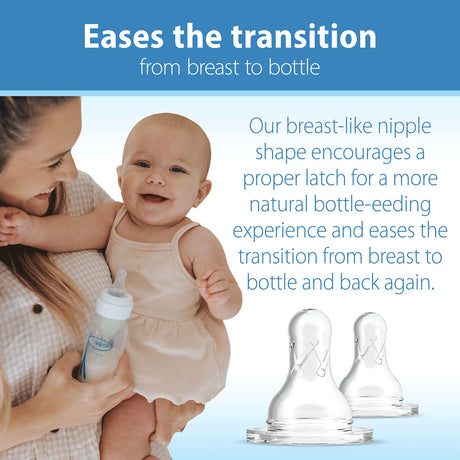 Eases the transition
from breast to bottle

Our breast-like nipple shape encourages a proper latch for a more natural bottle-eeding experience and eases the transition from breast to bottle and back again.